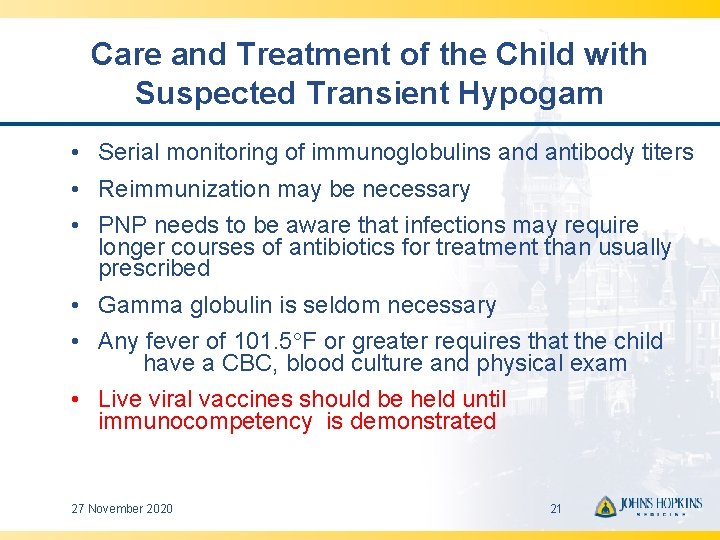 Care and Treatment of the Child with Suspected Transient Hypogam

• Serial monitoring of immunoglobulins and antibody titers
• Reimmunization may be necessary
• PNP needs to be aware that infections may require longer courses of antibiotics for treatment than usually prescribed
• Gamma globulin is seldom necessary
• Any fever of 101.5°F or greater requires that the child have a CBC, blood culture and physical exam
• Live viral vaccines should be held until immunocompetency is demonstrated

27 November 2020

21

JOHNS HOPKINS
MEDICINE